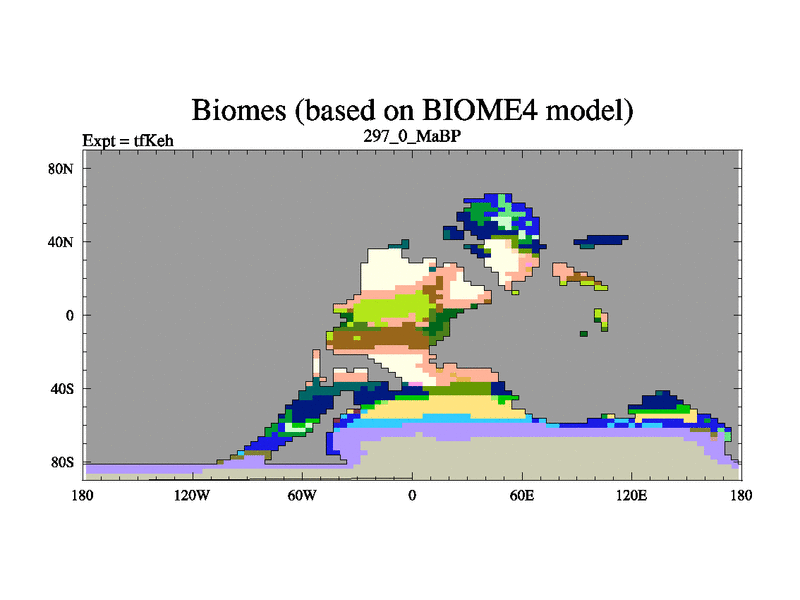 Biomes (based on BIOME4 model)
Expt = tfKeh
297_0_MaBP
80N
40N
0
40S
80S
180
120W
60W
0
60E
120E
180